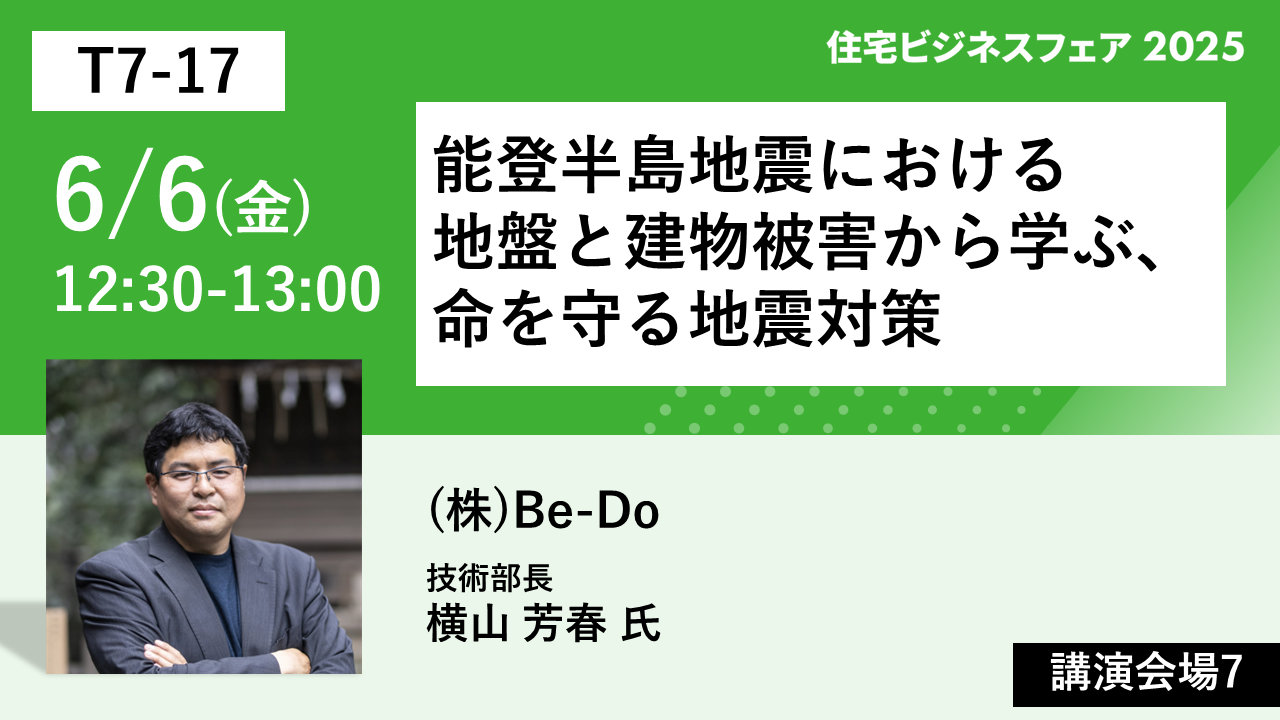 T7-17

住宅ビジネスフェア 2025

6/6(金)
12:30-13:00

能登半島地震における地盤と建物被害から学ぶ、命を守る地震対策

(株)Be-Do

技術部長
横山 芳春 氏

講演会場7